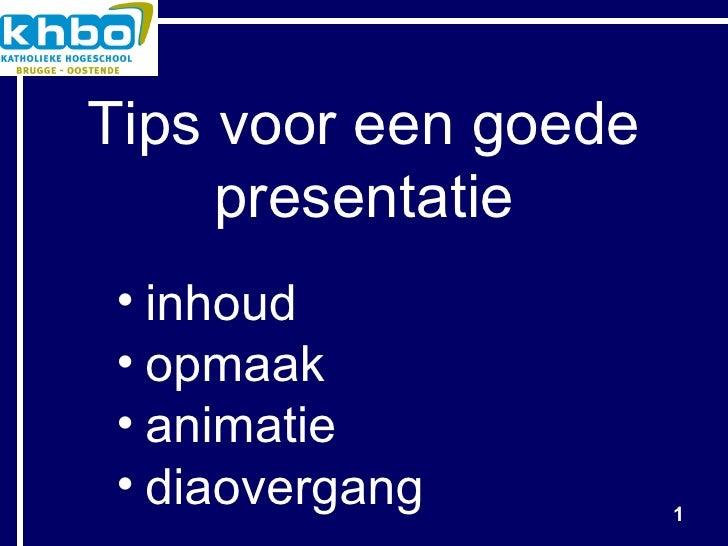 khbo
KATHOLIEKE HOGESCHOOL
BRUGGE - OOSTENDE

Tips voor een goede presentatie

• inhoud
• opmaak
• animatie
• diaovergang

1